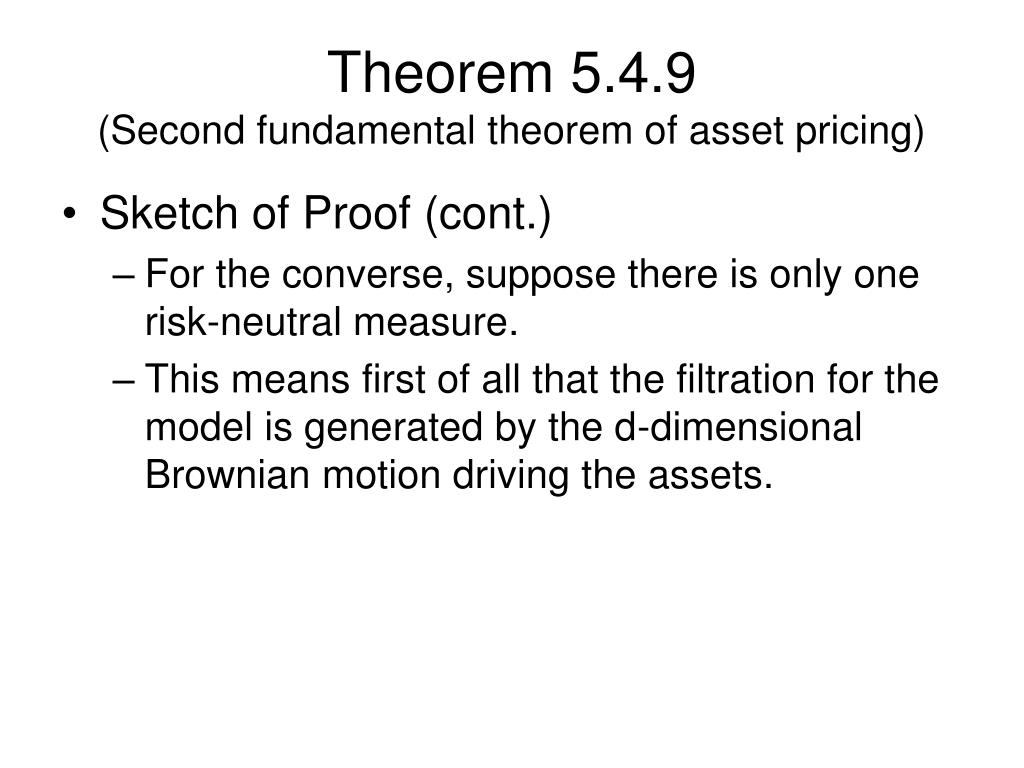 Theorem 5.4.9
(Second fundamental theorem of asset pricing)

• Sketch of Proof (cont.)
– For the converse, suppose there is only one risk-neutral measure.
– This means first of all that the filtration for the model is generated by the d-dimensional Brownian motion driving the assets.